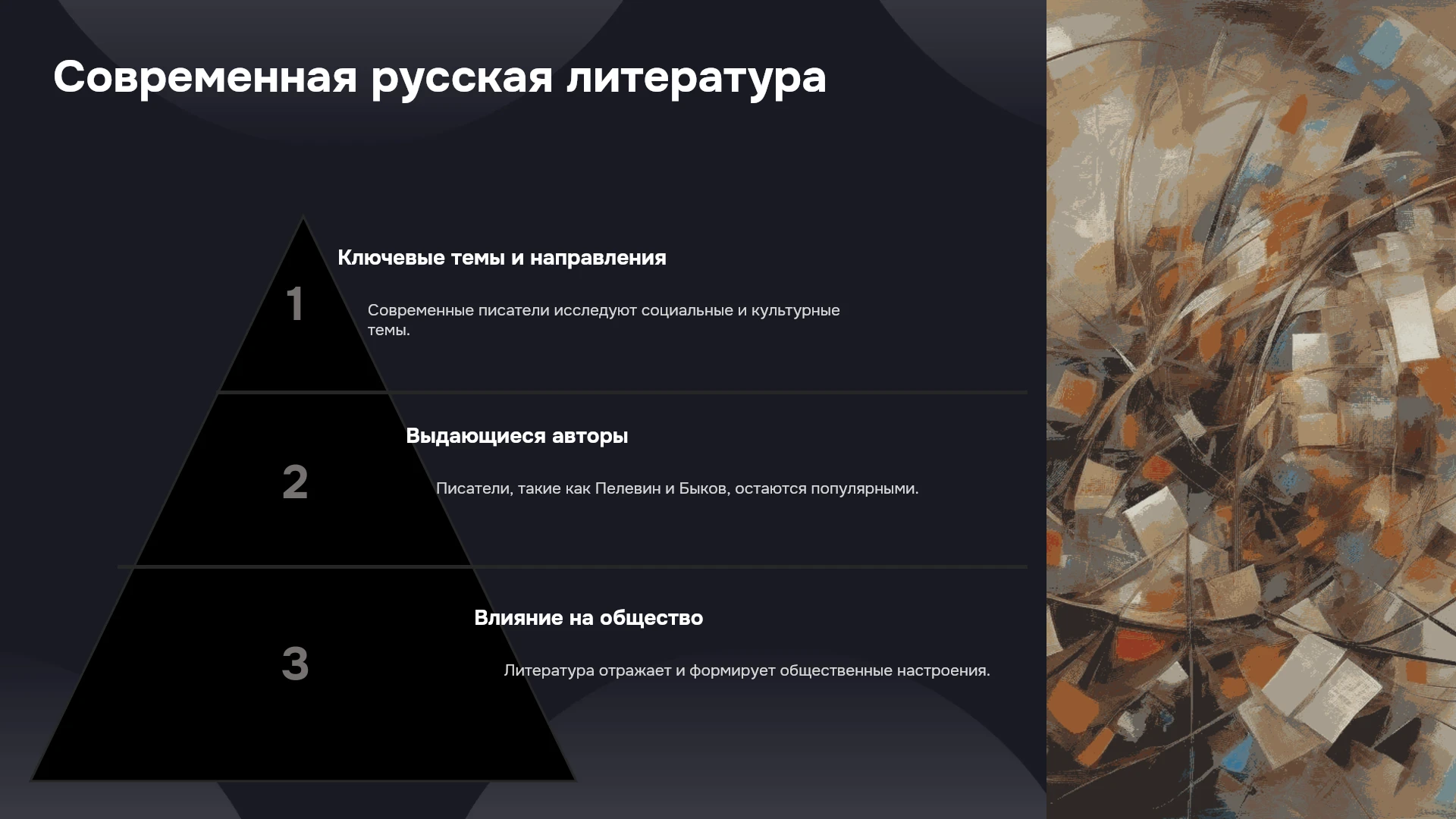 Современная русская литература

1

Ключевые темы и направления

Современные писатели исследуют социальные и культурные темы.

2

Выдающиеся авторы

Писатели, такие как Пелевин и Быков, остаются популярными.

3

Влияние на общество

Литература отражает и формирует общественные настроения.